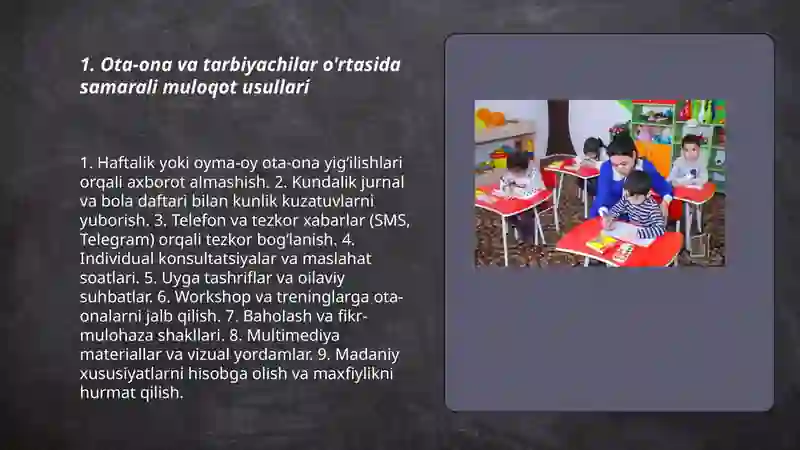 1. Ota-ona va tarbiyachilar o'rtasida samarali muloqot usullari

1. Haftalik yoki oyma-oy ota-ona yig'ilishlari orqali axborot almashish. 2. Kundalik jurnal va bola daftari bilan kunlik kuzatuvlarni yuborish. 3. Telefon va tezkor xabarlar (SMS, Telegram) orqali tezkor bog'lanish. 4. Individual konsultatsiyalar va maslahat soatlari. 5. Uyga tashriflar va oilaviy suhbatlar. 6. Workshop va treninglarga ota-onalarni jalb qilish. 7. Baholash va fikr-mulohaza shakllari. 8. Multimediya materiallar va vizual yordamlar. 9. Madaniy xususiyatlarni hisobga olish va maxfiylikni hurmat qilish.